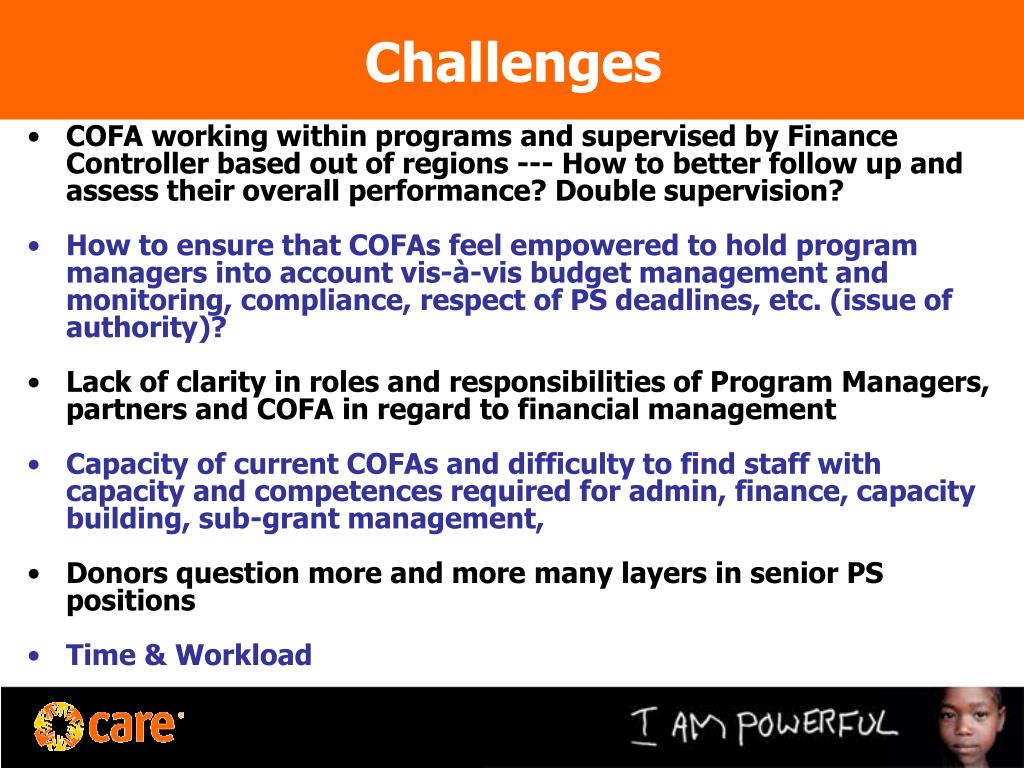 Challenges

• COFA working within programs and supervised by Finance Controller based out of regions --- How to better follow up and assess their overall performance? Double supervision?

• How to ensure that COFAs feel empowered to hold program managers into account vis-à-vis budget management and monitoring, compliance, respect of PS deadlines, etc. (issue of authority)?

• Lack of clarity in roles and responsibilities of Program Managers, partners and COFA in regard to financial management

• Capacity of current COFAs and difficulty to find staff with capacity and competences required for admin, finance, capacity building, sub-grant management,

• Donors question more and more many layers in senior PS positions

• Time & Workload

care

I AM POWERFUL